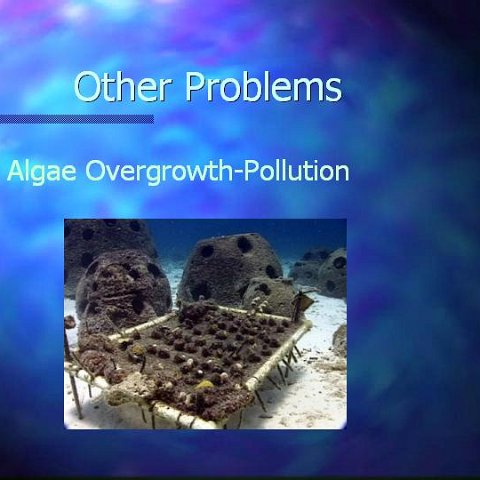 Other Problems

Algae Overgrowth-Pollution